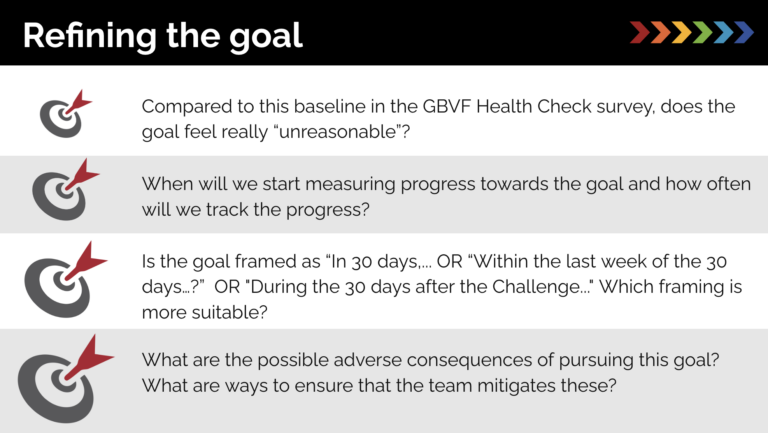 Refining the goal

Compared to this baseline in the GBVF Health Check survey, does the goal feel really “unreasonable”?

When will we start measuring progress towards the goal and how often will we track the progress?

Is the goal framed as “In 30 days,... OR “Within the last week of the 30 days...?” OR "During the 30 days after the Challenge..." Which framing is more suitable?

What are the possible adverse consequences of pursuing this goal? What are ways to ensure that the team mitigates these?